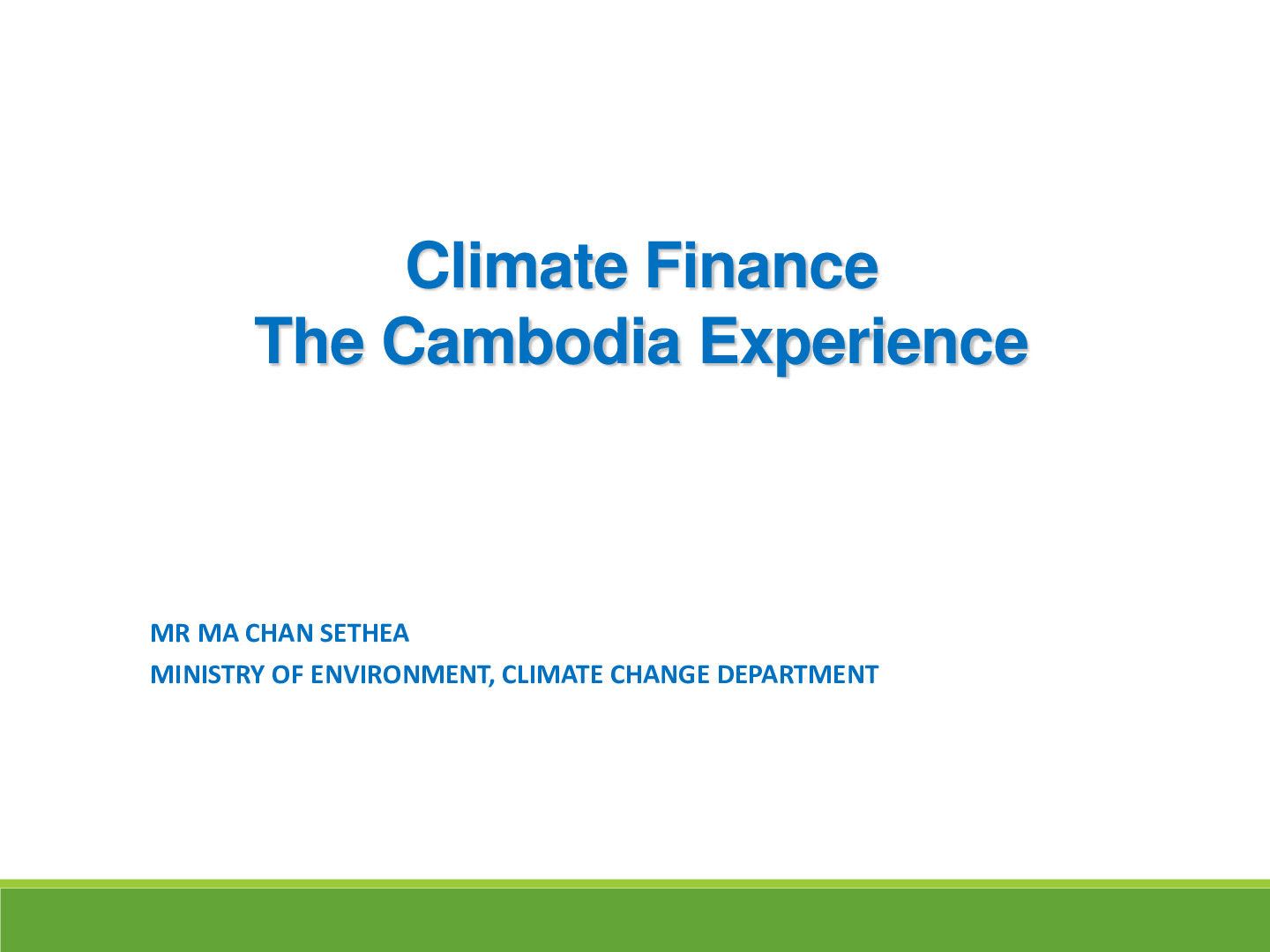 Climate Finance
The Cambodia Experience

MR MA CHAN SETHEA
MINISTRY OF ENVIRONMENT, CLIMATE CHANGE DEPARTMENT